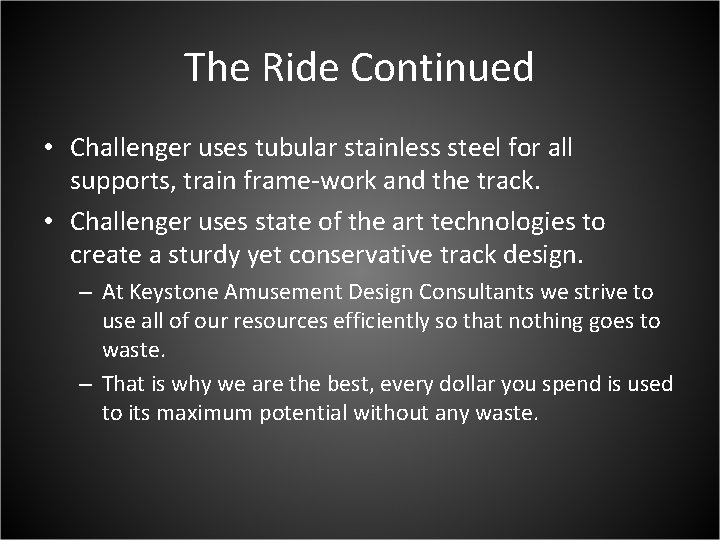 The Ride Continued

• Challenger uses tubular stainless steel for all supports, train frame-work and the track.

• Challenger uses state of the art technologies to create a sturdy yet conservative track design.

– At Keystone Amusement Design Consultants we strive to use all of our resources efficiently so that nothing goes to waste.

– That is why we are the best, every dollar you spend is used to its maximum potential without any waste.